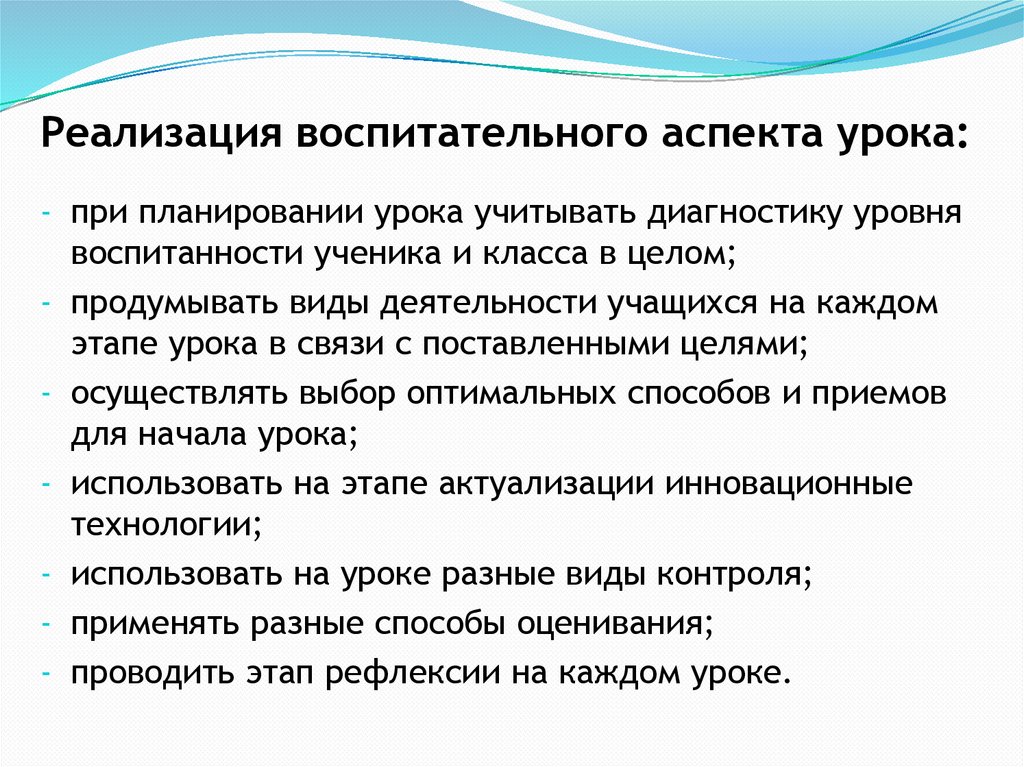 Реализация воспитательного аспекта урока:

- при планировании урока учитывать диагностику уровня воспитанности ученика и класса в целом;
- продумывать виды деятельности учащихся на каждом этапе урока в связи с поставленными целями;
- осуществлять выбор оптимальных способов и приемов для начала урока;
- использовать на этапе актуализации инновационные технологии;
- использовать на уроке разные виды контроля;
- применять разные способы оценивания;
- проводить этап рефлексии на каждом уроке.